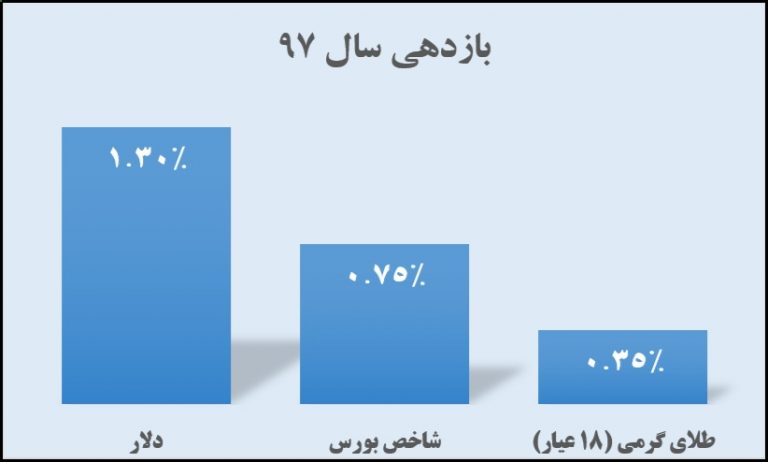 بازدهی سال ۹۷

۱.۳۰٪

۰.۷۵٪

۰.۳۵٪

دلار

شاخص بورس

طلای گرمی (۱۸ عیار)